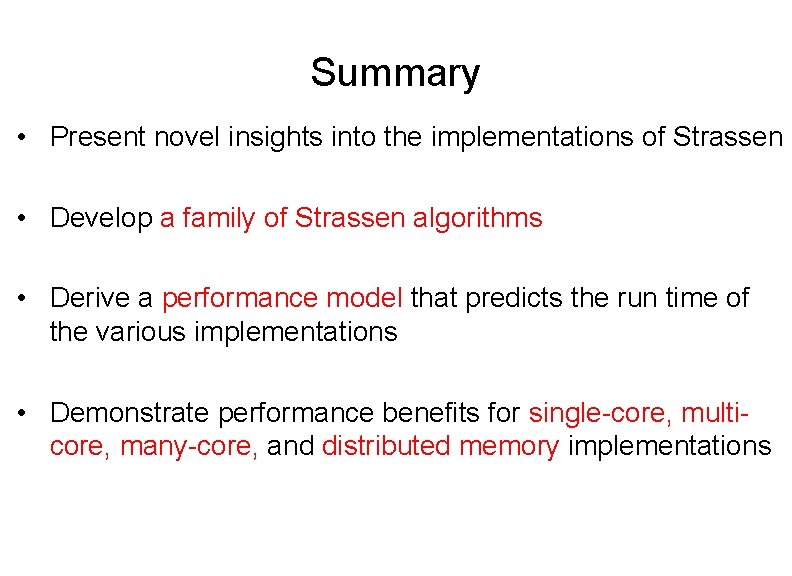 Summary

• Present novel insights into the implementations of Strassen

• Develop a family of Strassen algorithms

• Derive a performance model that predicts the run time of the various implementations

• Demonstrate performance benefits for single-core, multi-core, many-core, and distributed memory implementations